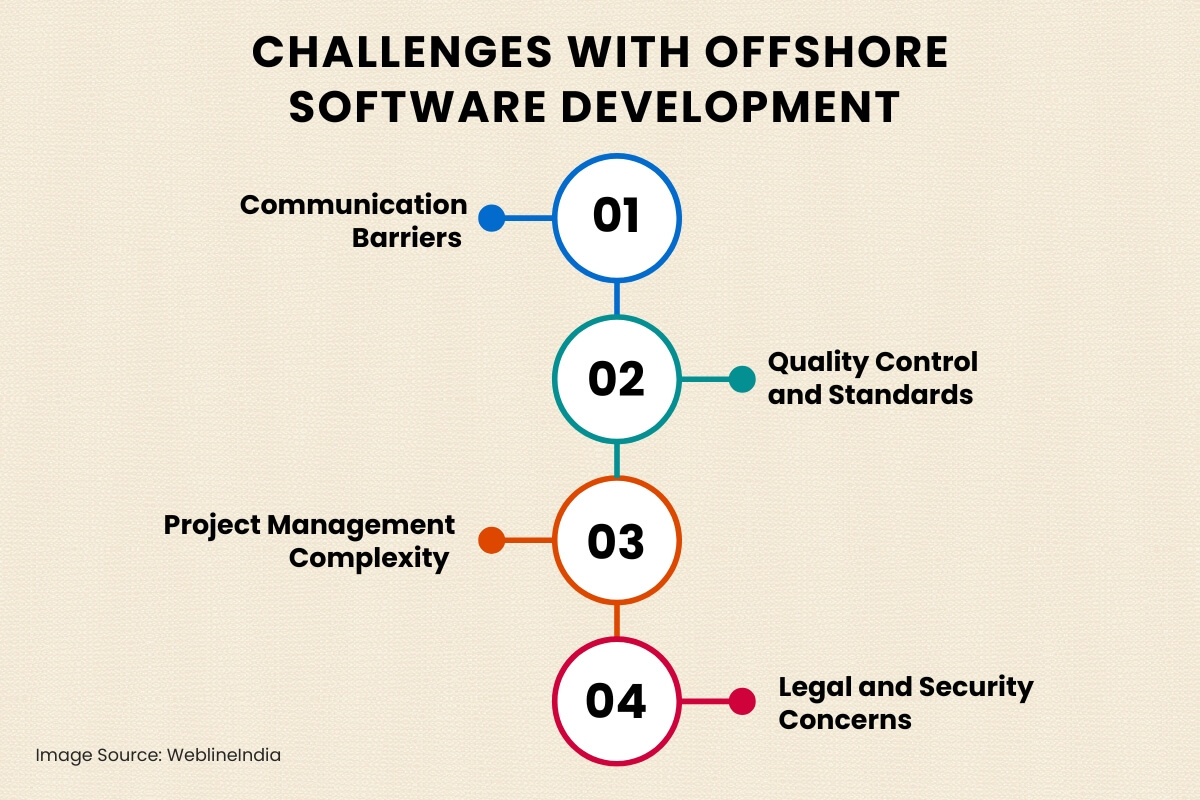 CHALLENGES WITH OFFSHORE SOFTWARE DEVELOPMENT

Communication Barriers

01

02

Quality Control and Standards

Project Management Complexity

03

04

Legal and Security Concerns

Image Source: WeblineIndia